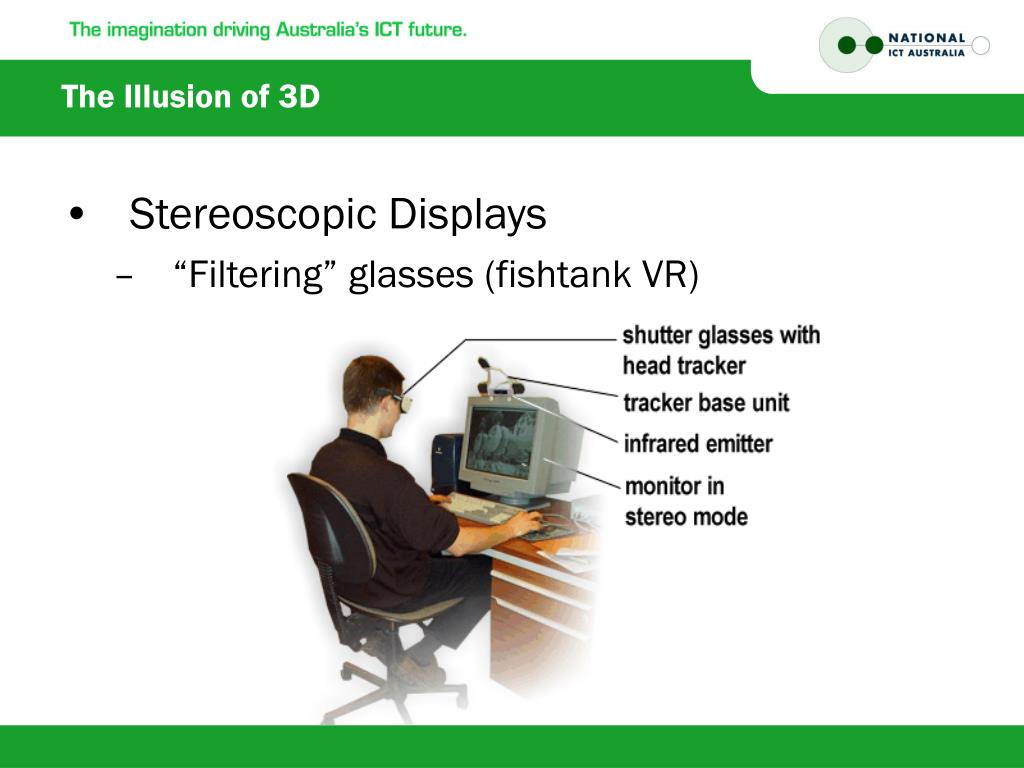 The imagination driving Australia's ICT future.

NATIONAL
ICT AUSTRALIA

The Illusion of 3D

• Stereoscopic Displays
– "Filtering" glasses (fishtank VR)

shutter glasses with head tracker
tracker base unit
infrared emitter
monitor in stereo mode